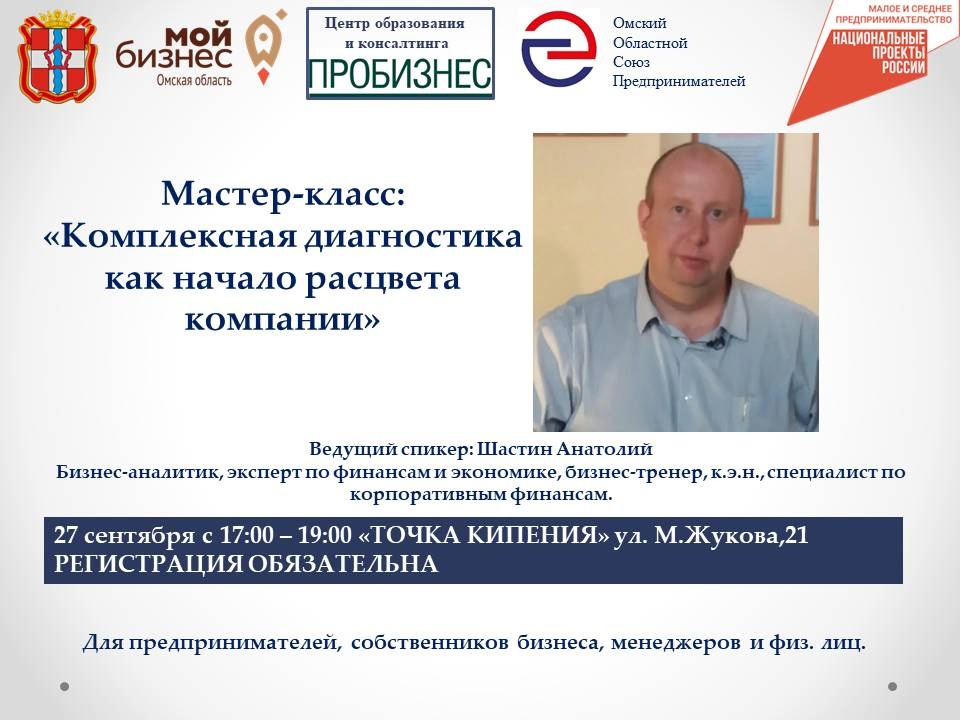 мой бизнес
Омская область

Центр образования и консалтинга
ПРОБИЗНЕС

Омский
Областной
Союз
Предпринимателей

МАЛОЕ И СРЕДНЕЕ ПРЕДПРИНИМАТЕЛЬСТВО
НАЦИОНАЛЬНЫЕ ПРОЕКТЫ РОССИИ

Мастер-класс:
«Комплексная диагностика как начало расцвета компании»

Ведущий спикер: Шастин Анатолий
Бизнес-аналитик, эксперт по финансам и экономике, бизнес-тренер, к.э.н., специалист по корпоративным финансам.

27 сентября с 17:00 – 19:00 «ТОЧКА КИПЕНИЯ» ул. М.Жукова,21
РЕГИСТРАЦИЯ ОБЯЗАТЕЛЬНА

Для предпринимателей, собственников бизнеса, менеджеров и физ. лиц.